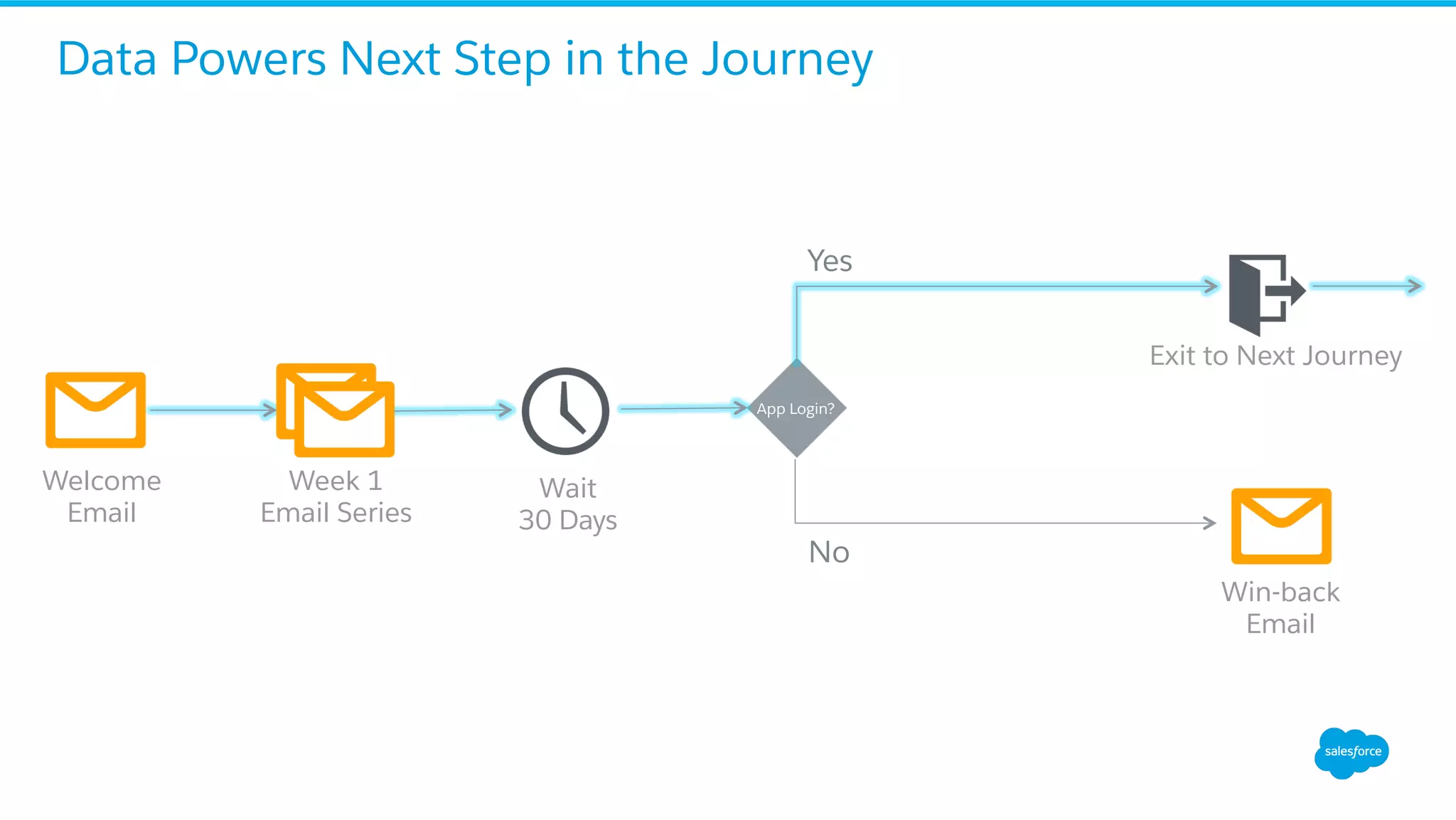 Data Powers Next Step in the Journey

Welcome Email

Week 1 Email Series

Wait 30 Days

App Login?

Yes

Exit to Next Journey

No

Win-back Email

salesforce